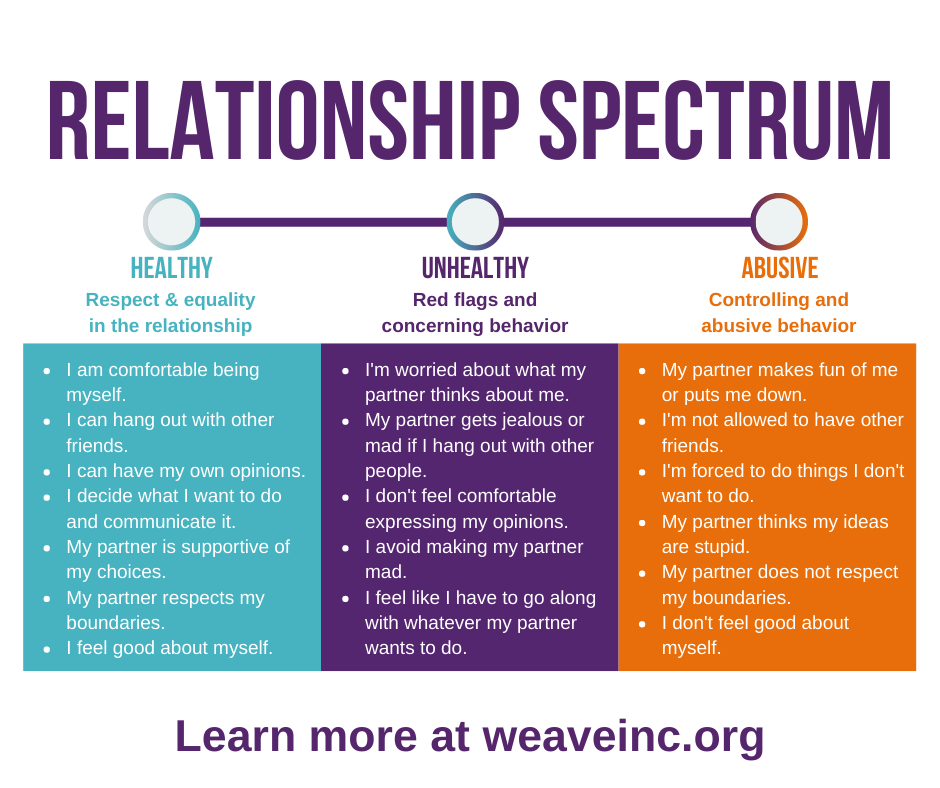 RELATIONSHIP SPECTRUM

HEALTHY
Respect & equality in the relationship

- I am comfortable being myself.
- I can hang out with other friends.
- I can have my own opinions.
- I decide what I want to do and communicate it.
- My partner is supportive of my choices.
- My partner respects my boundaries.
- I feel good about myself.

UNHEALTHY
Red flags and concerning behavior

- I'm worried about what my partner thinks about me.
- My partner gets jealous or mad if I hang out with other people.
- I don't feel comfortable expressing my opinions.
- I avoid making my partner mad.
- I feel like I have to go along with whatever my partner wants to do.

ABUSIVE
Controlling and abusive behavior

- My partner makes fun of me or puts me down.
- I'm not allowed to have other friends.
- I'm forced to do things I don't want to do.
- My partner thinks my ideas are stupid.
- My partner does not respect my boundaries.
- I don't feel good about myself.

Learn more at weaveinc.org